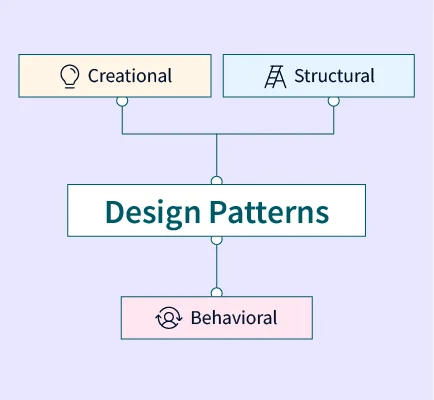 Creational

Structural

Design Patterns

Behavioral